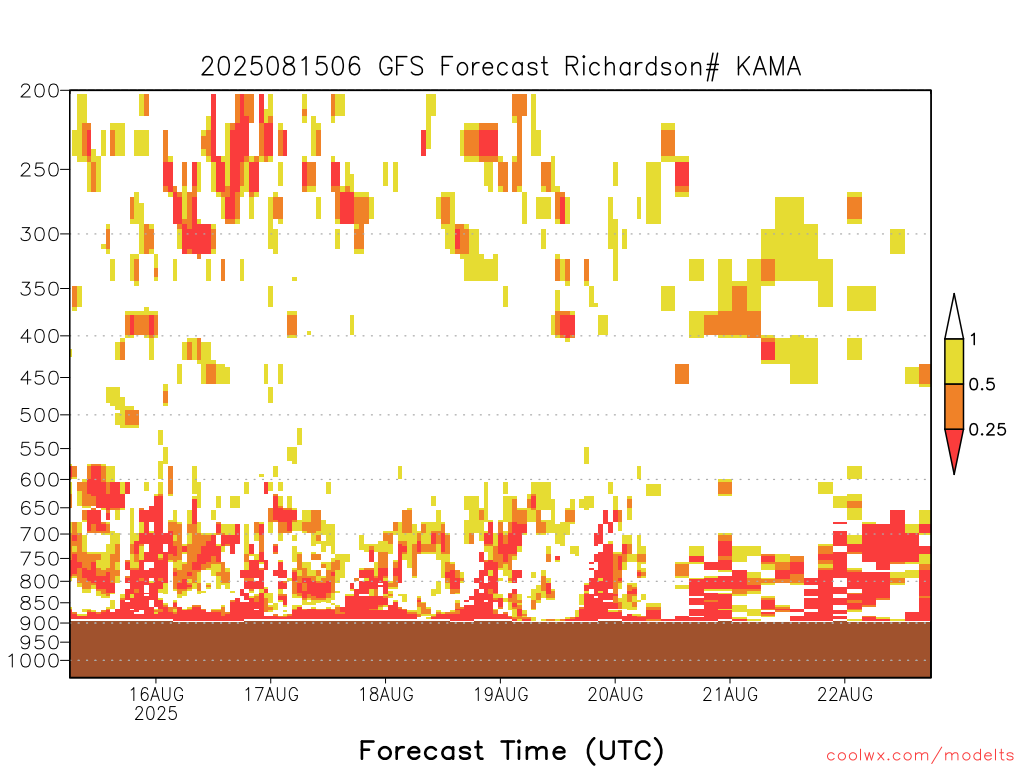 2025081506 GFS Forecast Richardson# KAMA

200
250
300
350
400
450
500
550
600
650
700
750
800
850
900
950
1000

1
0.5
0.25

16AUG
2025
17AUG
18AUG
19AUG
20AUG
21AUG
22AUG

Forecast Time (UTC)

coolwx.com/modelts